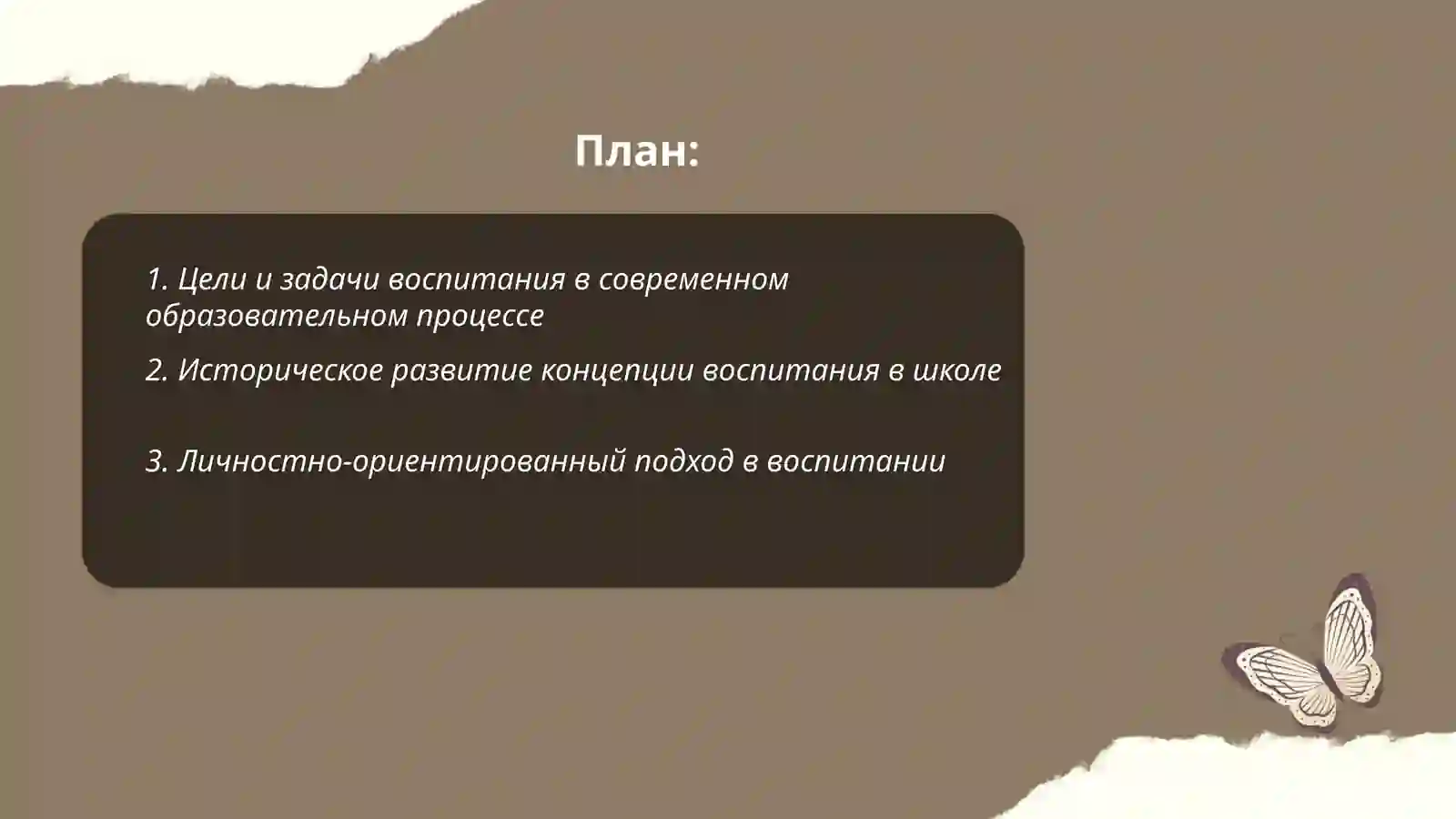 План:

1. Цели и задачи воспитания в современном образовательном процессе

2. Историческое развитие концепции воспитания в школе

3. Личностно-ориентированный подход в воспитании